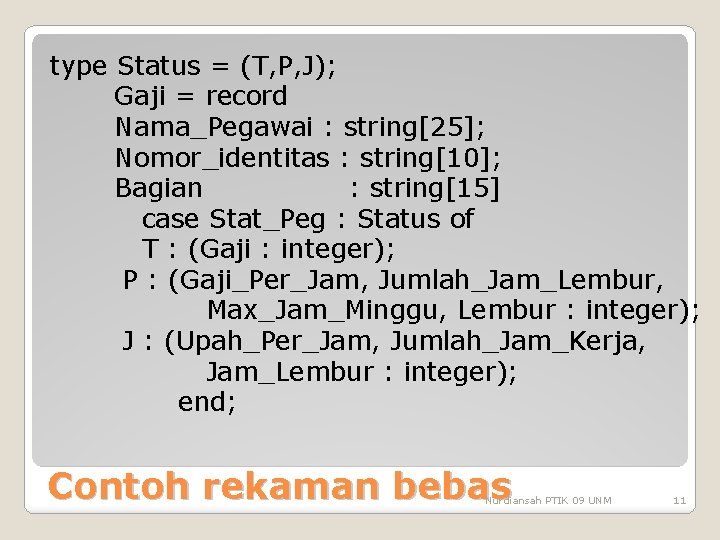 type Status = (T,P,J);
Gaji = record
Nama_Pegawai : string[25];
Nomor_identitas : string[10];
Bagian : string[15]
case Stat_Peg : Status of
T : (Gaji : integer);
P : (Gaji_Per_Jam, Jumlah_Jam_Lembur,
Max_Jam_Minggu, Lembur : integer);
J : (Upah_Per_Jam, Jumlah_Jam_Kerja,
Jam_Lembur : integer);
end;

Contoh rekaman bebas

Nurdiansah PTIK 09 UNM

11